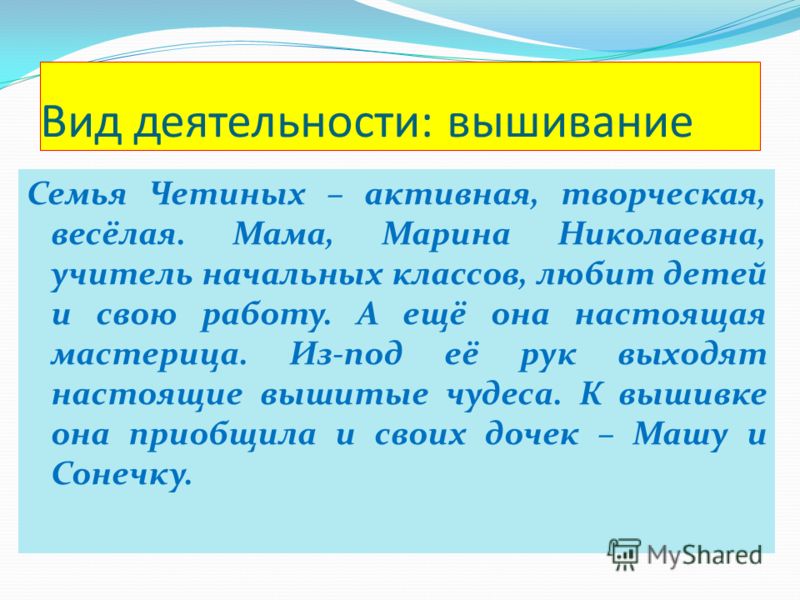 Вид деятельности: вышивание

Семья Четиных – активная, творческая, весёлая. Мама, Марина Николаевна, учитель начальных классов, любит детей и свою работу. А ещё она настоящая мастерица. Из-под её рук выходят настоящие вышитые чудеса. К вышивке она приобщила и своих дочек – Машу и Сонечку.

MyShared